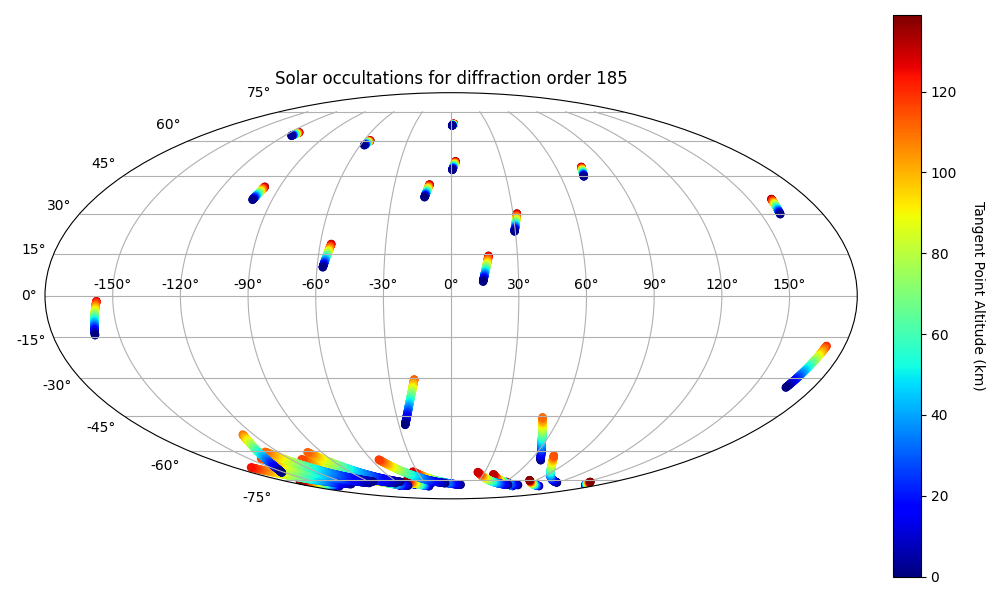 Solar occultations for diffraction order 185

75°
60°
45°
30°
15°
0°
-15°
-30°
-45°
-60°
-75°

-150°
-120°
-90°
-60°
-30°
0°
30°
60°
90°
120°
150°

120
100
80
60
40
20
0

Tangent Point Altitude (km)